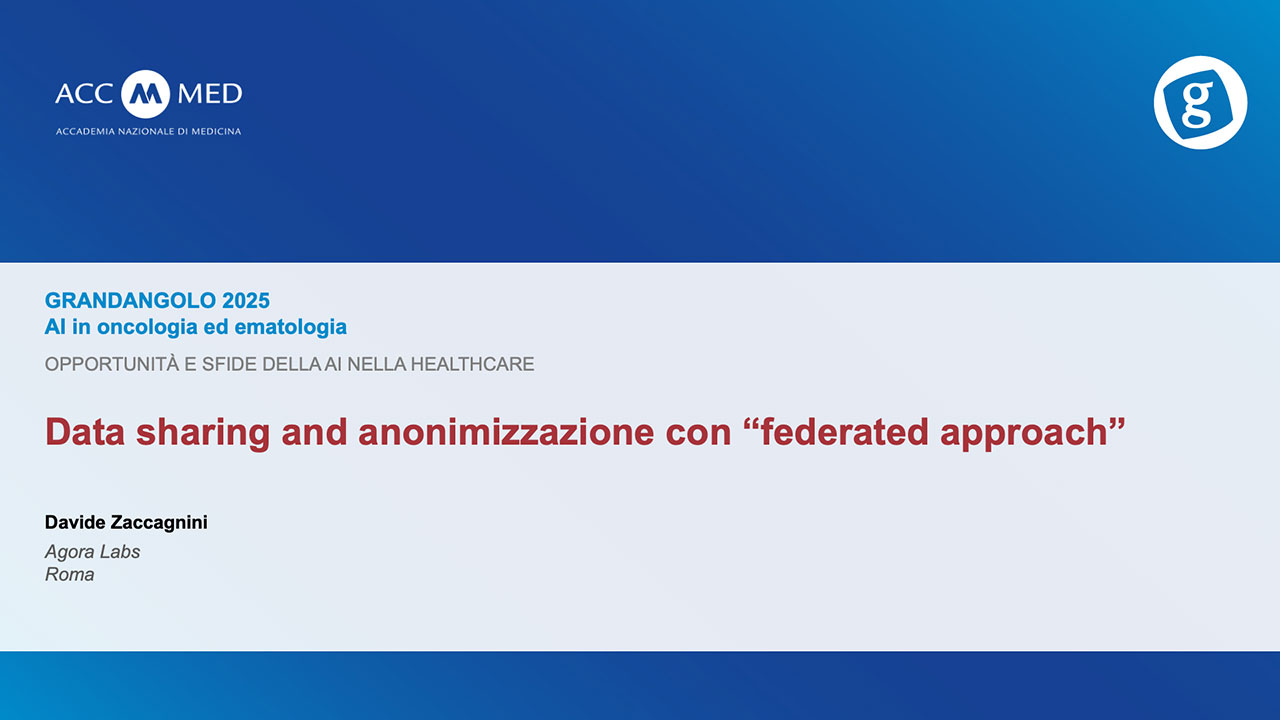 ACC MED
ACCADEMIA NAZIONALE DI MEDICINA

g

GRANDANGOLO 2025
AI in oncologia ed ematologia

OPPORTUNITÀ E SFIDE DELLA AI NELLA HEALTHCARE

Data sharing and anonimizzazione con “federated approach”

Davide Zaccagnini
Agora Labs
Roma